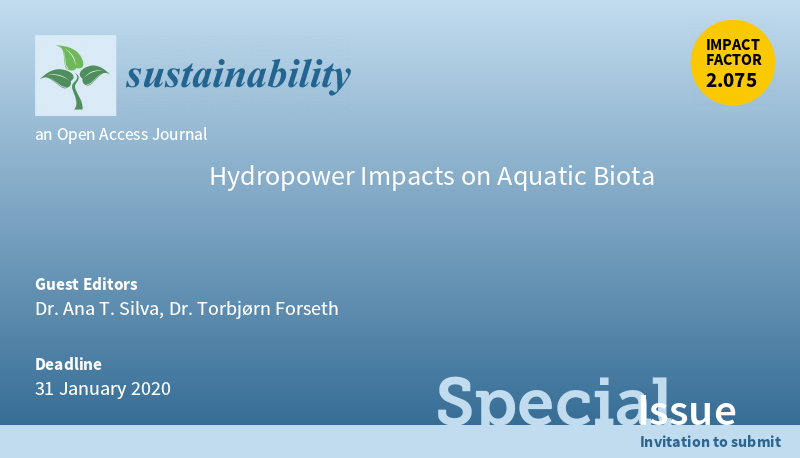 sustainability

IMPACT FACTOR 2.075

an Open Access Journal

Hydropower Impacts on Aquatic Biota

Guest Editors
Dr. Ana T. Silva, Dr. Torbjørn Forseth

Deadline
31 January 2020

Special Issue

Invitation to submit